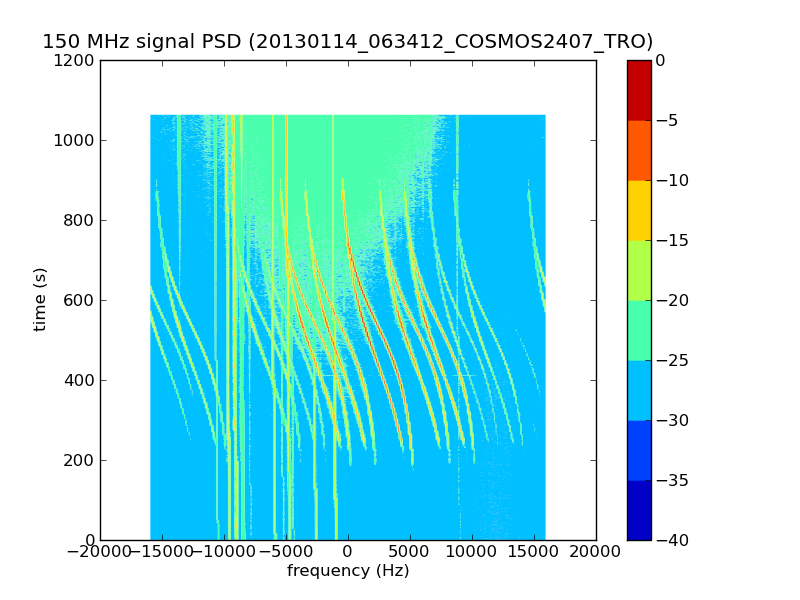 150 MHz signal PSD (20130114_063412_COSMOS2407_TRO)

1200
1000
800
600
400
200
0

time (s)

−20000 −15000 −10000 −5000 0 5000 10000 15000 20000
frequency (Hz)

0
−5
−10
−15
−20
−25
−30
−35
−40